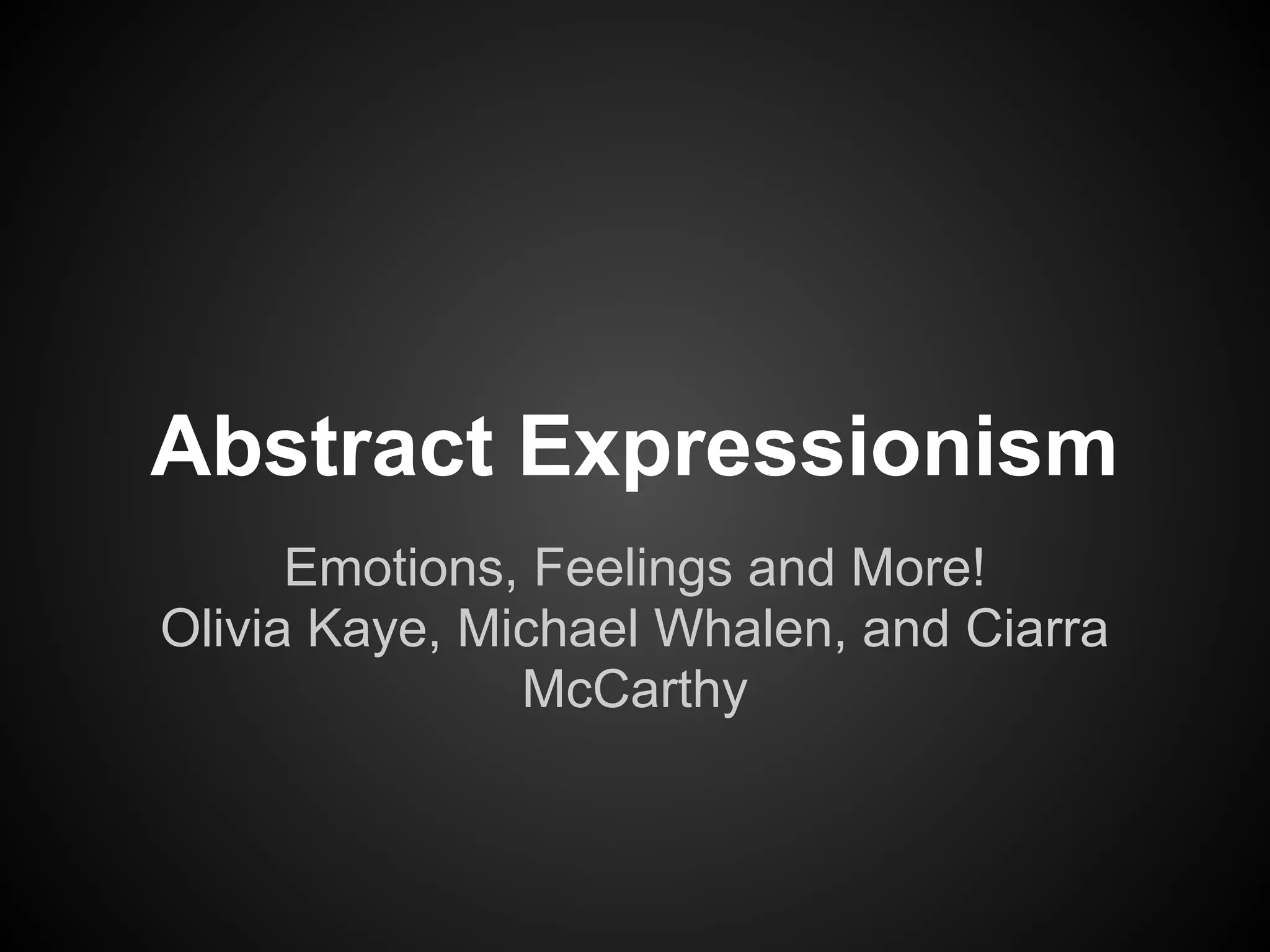 Abstract Expressionism

Emotions, Feelings and More!
Olivia Kaye, Michael Whalen, and Ciarra McCarthy